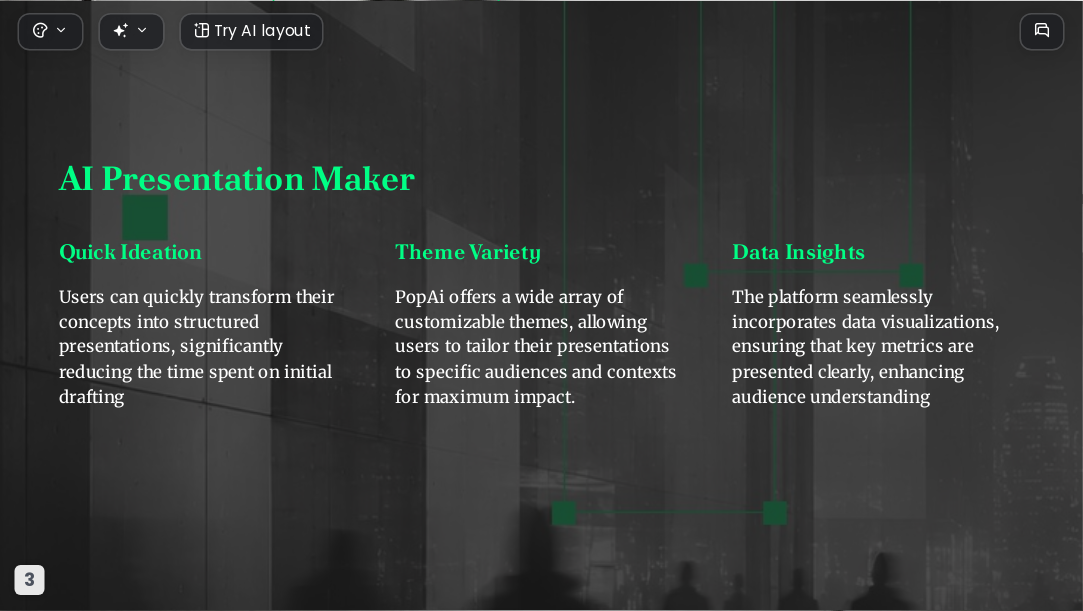 Try AI layout

AI Presentation Maker

Quick Ideation

Users can quickly transform their concepts into structured presentations, significantly reducing the time spent on initial drafting

Theme Variety

PopAi offers a wide array of customizable themes, allowing users to tailor their presentations to specific audiences and contexts for maximum impact.

Data Insights

The platform seamlessly incorporates data visualizations, ensuring that key metrics are presented clearly, enhancing audience understanding

3